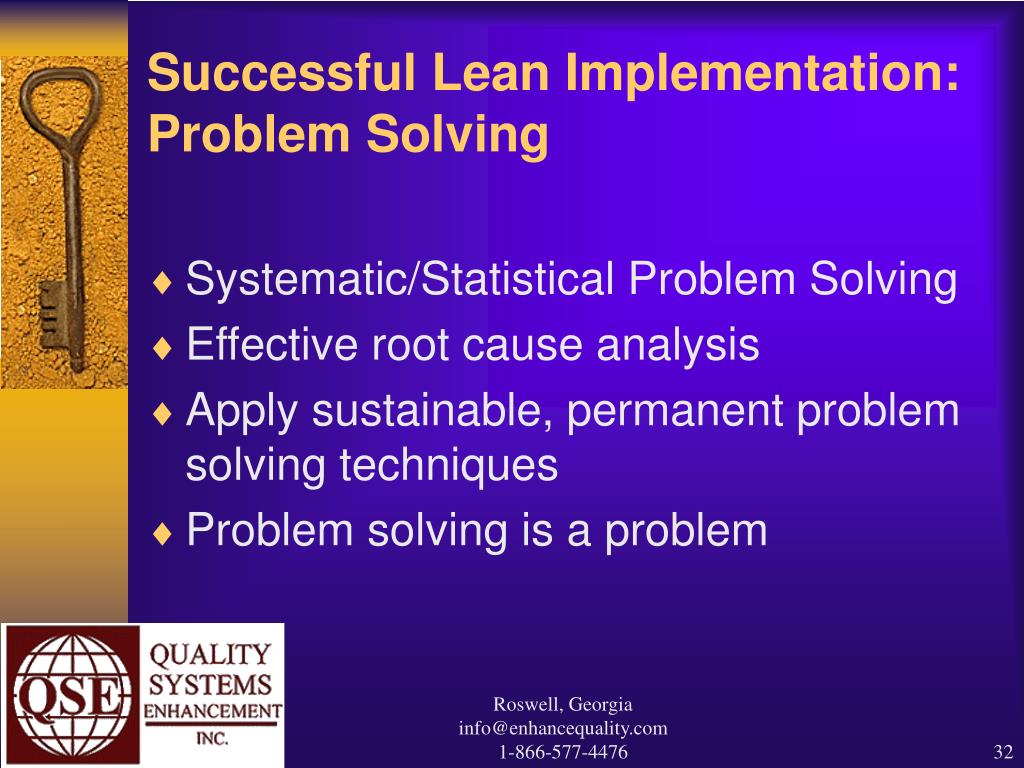 Successful Lean Implementation: Problem Solving

♦ Systematic/Statistical Problem Solving
♦ Effective root cause analysis
♦ Apply sustainable, permanent problem solving techniques
♦ Problem solving is a problem

QSE QUALITY SYSTEMS ENHANCEMENT INC.

Roswell, Georgia
info@enhancequality.com
1-866-577-4476

32